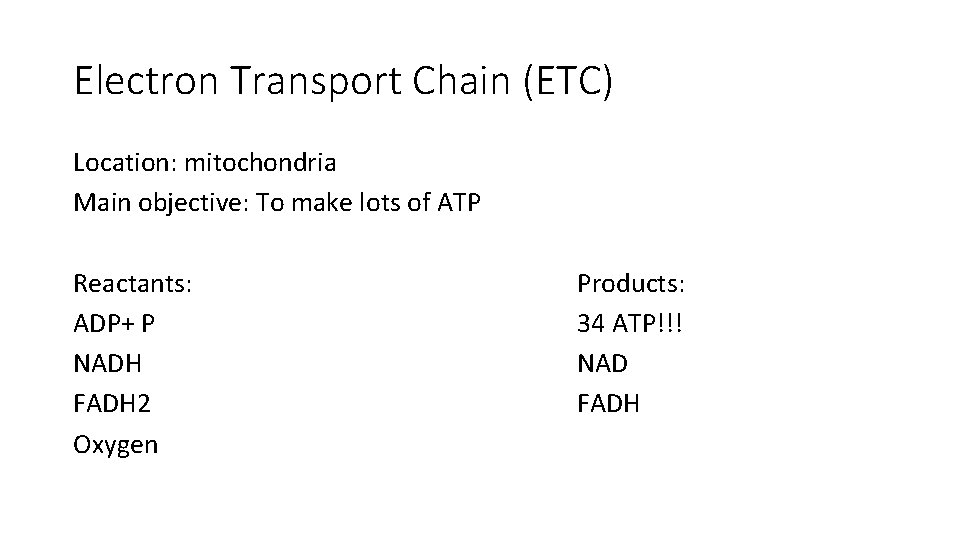 Electron Transport Chain (ETC)

Location: mitochondria
Main objective: To make lots of ATP

Reactants:
ADP+ P
NADH
FADH2
Oxygen

Products:
34 ATP!!!
NAD
FADH